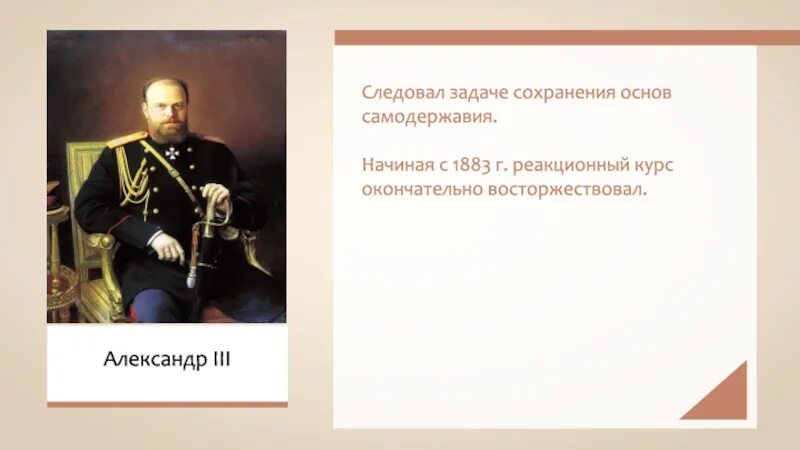 Александр III

Следовал задаче сохранения основ самодержавия.

Начиная с 1883 г. реакционный курс окончательно восторжествовал.